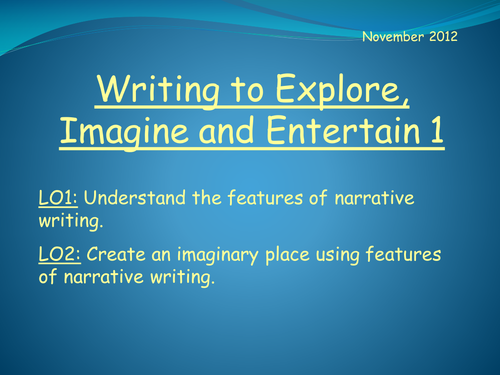 November 2012

Writing to Explore, Imagine and Entertain 1

LO1: Understand the features of narrative writing.

LO2: Create an imaginary place using features of narrative writing.